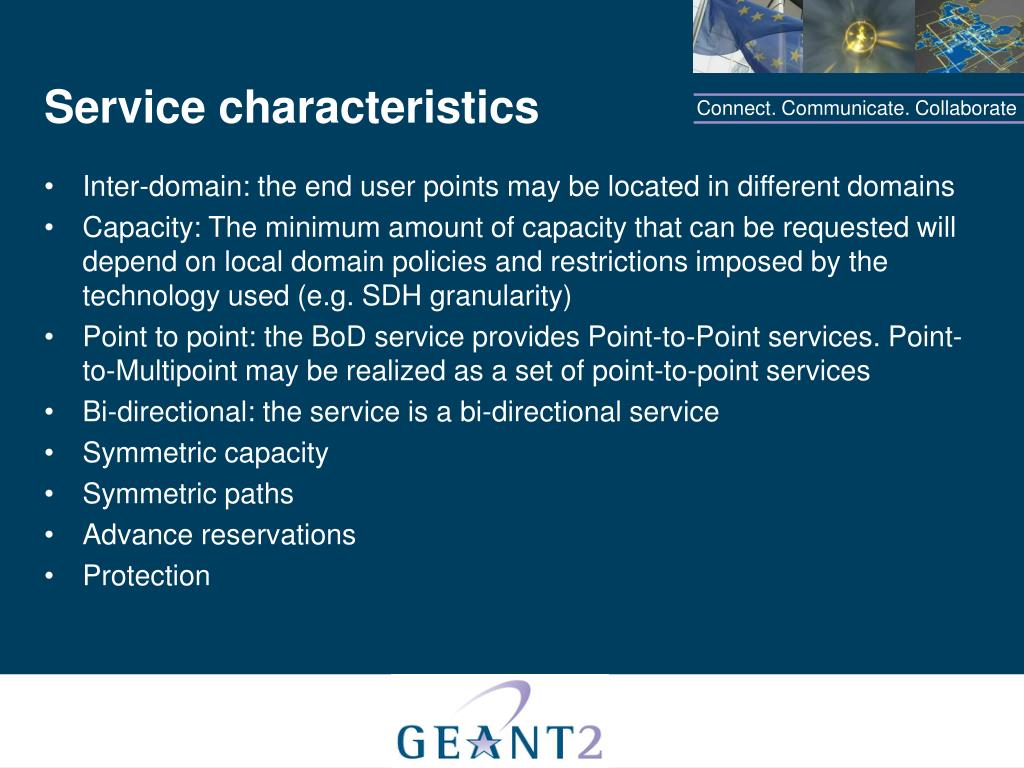 Service characteristics

Connect. Communicate. Collaborate

• Inter-domain: the end user points may be located in different domains
• Capacity: The minimum amount of capacity that can be requested will depend on local domain policies and restrictions imposed by the technology used (e.g. SDH granularity)
• Point to point: the BoD service provides Point-to-Point services. Point-to-Multipoint may be realized as a set of point-to-point services
• Bi-directional: the service is a bi-directional service
• Symmetric capacity
• Symmetric paths
• Advance reservations
• Protection

GEANT2